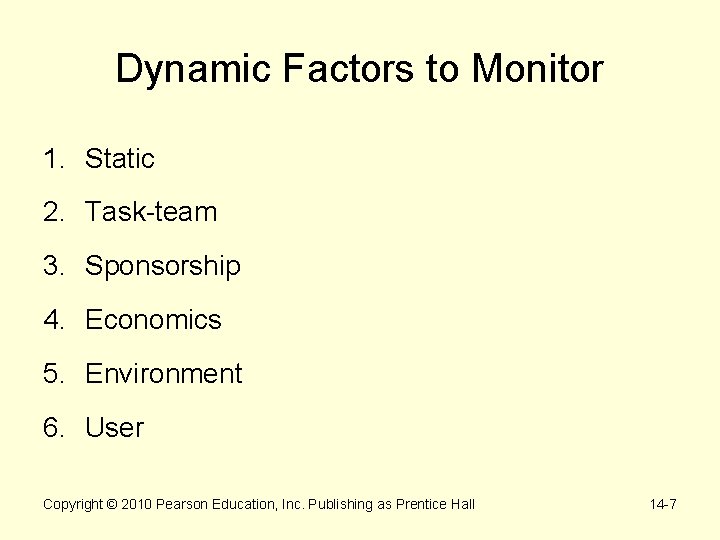 Dynamic Factors to Monitor

1. Static
2. Task-team
3. Sponsorship
4. Economics
5. Environment
6. User

Copyright © 2010 Pearson Education, Inc. Publishing as Prentice Hall

14-7